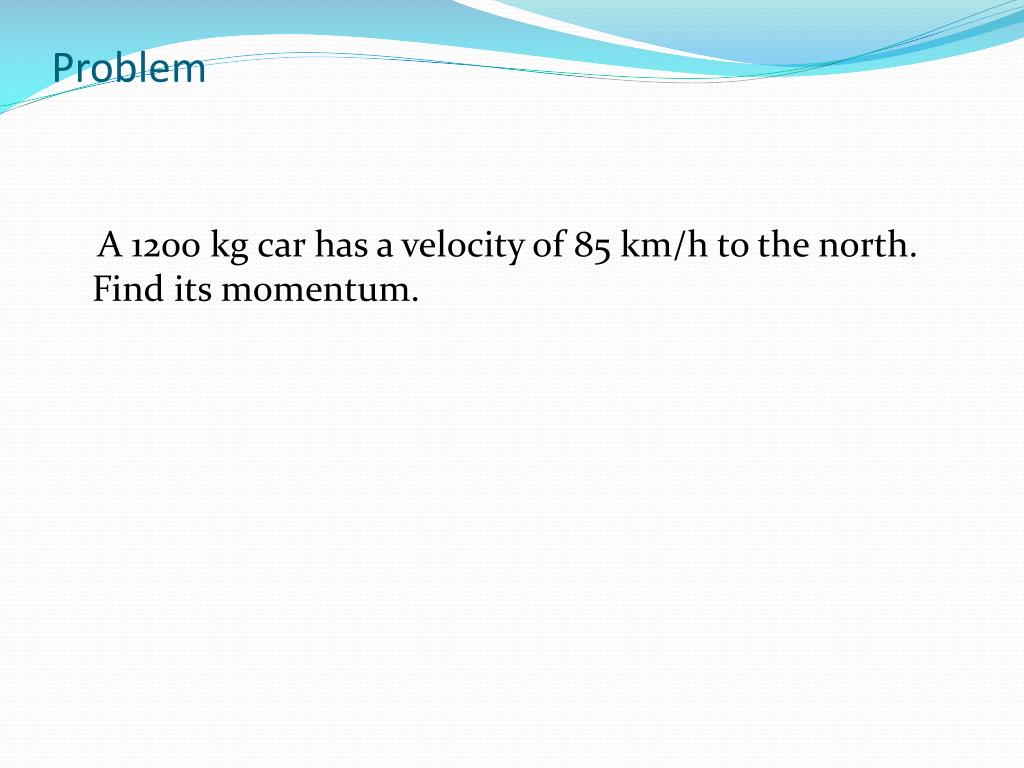 Problem

A 1200 kg car has a velocity of 85 km/h to the north. Find its momentum.